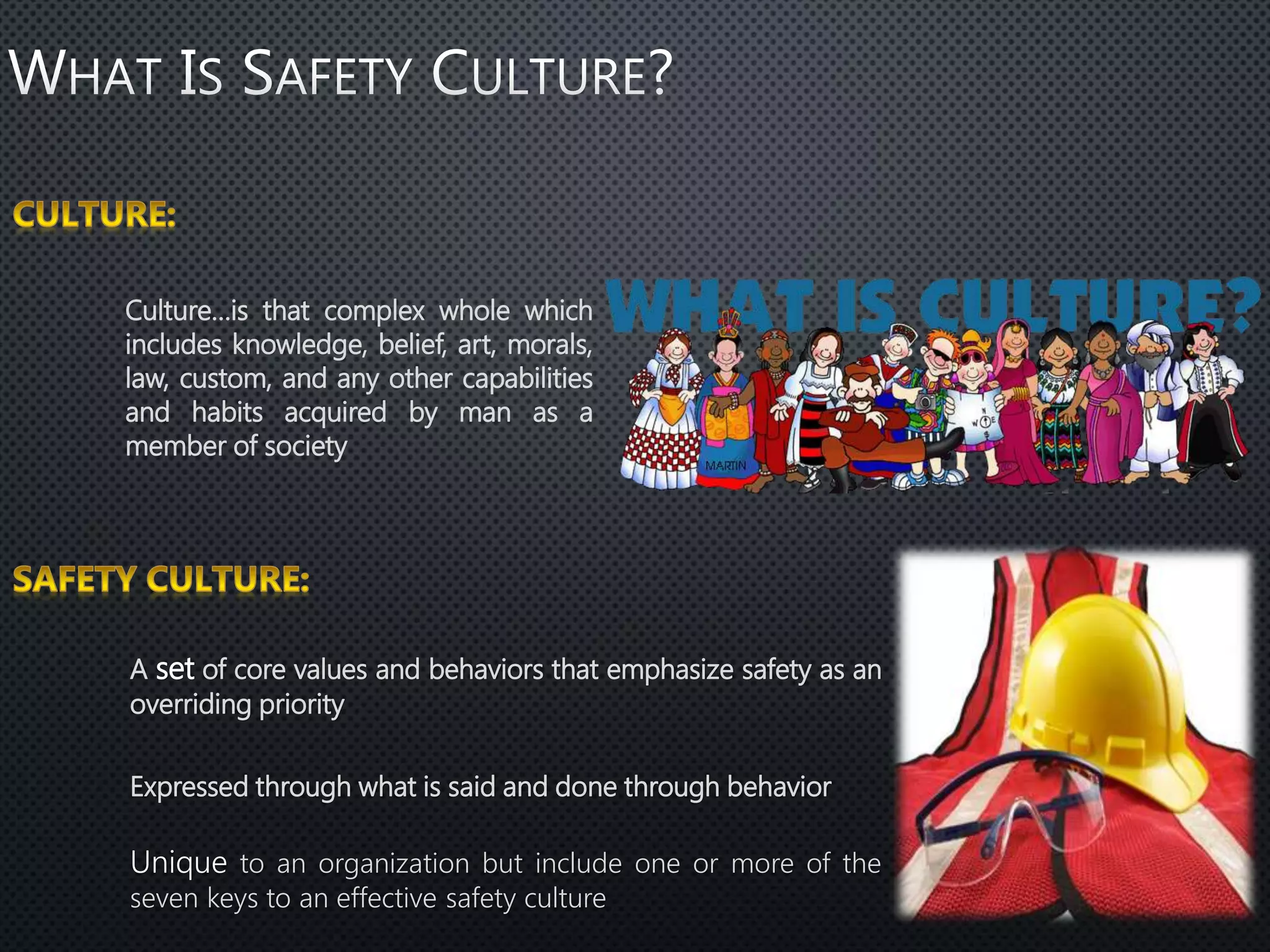 WHAT IS SAFETY CULTURE?

CULTURE:

Culture...is that complex whole which includes knowledge, belief, art, morals, law, custom, and any other capabilities and habits acquired by man as a member of society

WHAT IS CULTURE?

MARTIN

SAFETY CULTURE:

A set of core values and behaviors that emphasize safety as an overriding priority

Expressed through what is said and done through behavior

Unique to an organization but include one or more of the seven keys to an effective safety culture